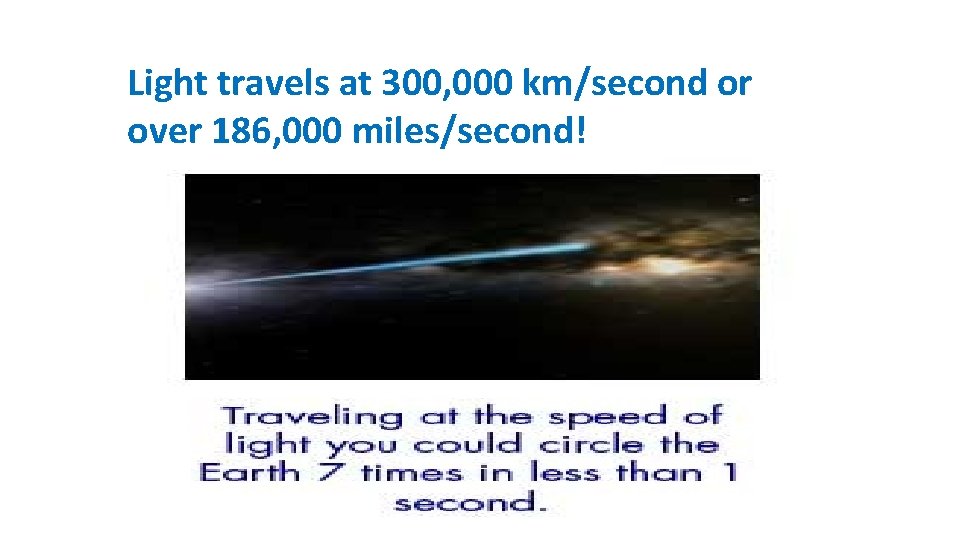 Light travels at 300,000 km/second or over 186,000 miles/second!

Traveling at the speed of light you could circle the Earth 7 times in less than 1 second.